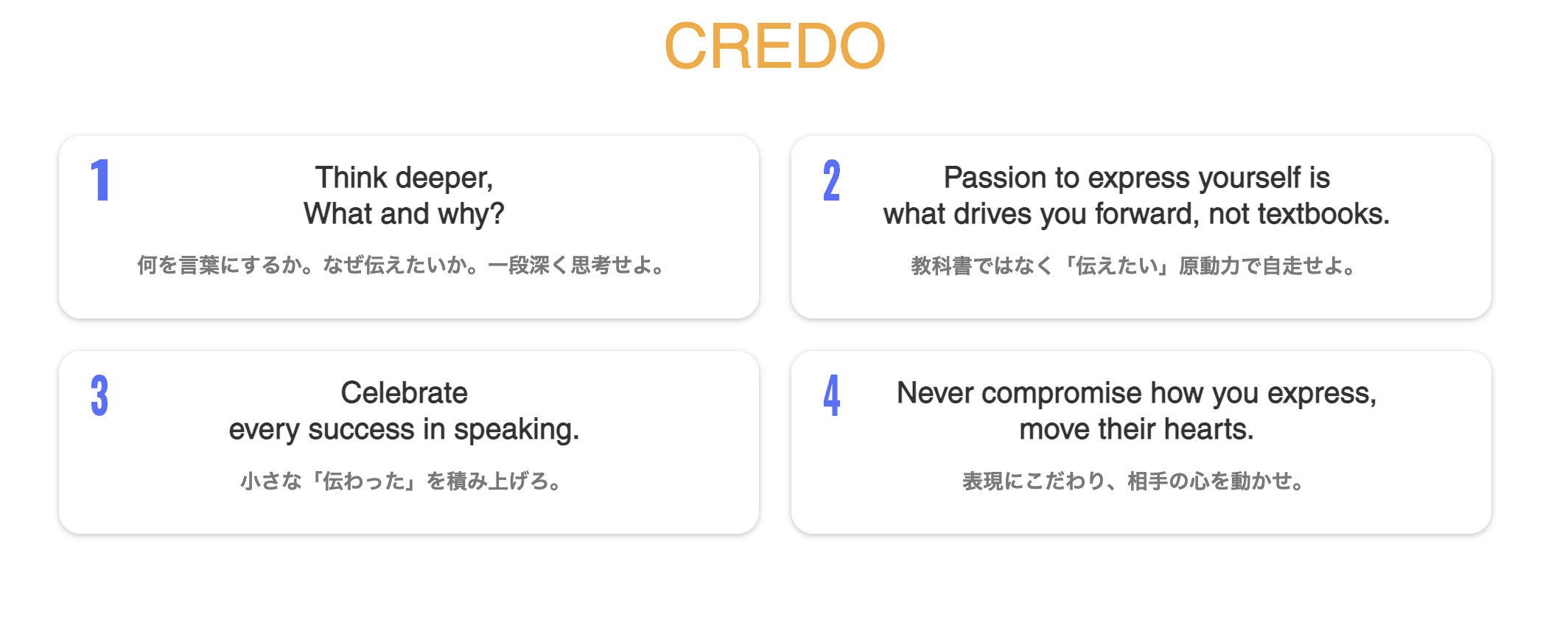 CREDO

1

Think deeper,
What and why?

何を言葉にするか。なぜ伝えたいか。一段深く思考せよ。

2

Passion to express yourself is
what drives you forward, not textbooks.

教科書ではなく「伝えたい」原動力で自走せよ。

3

Celebrate
every success in speaking.

小さな「伝わった」を積み上げろ。

4

Never compromise how you express,
move their hearts.

表現にこだわり、相手の心を動かせ。